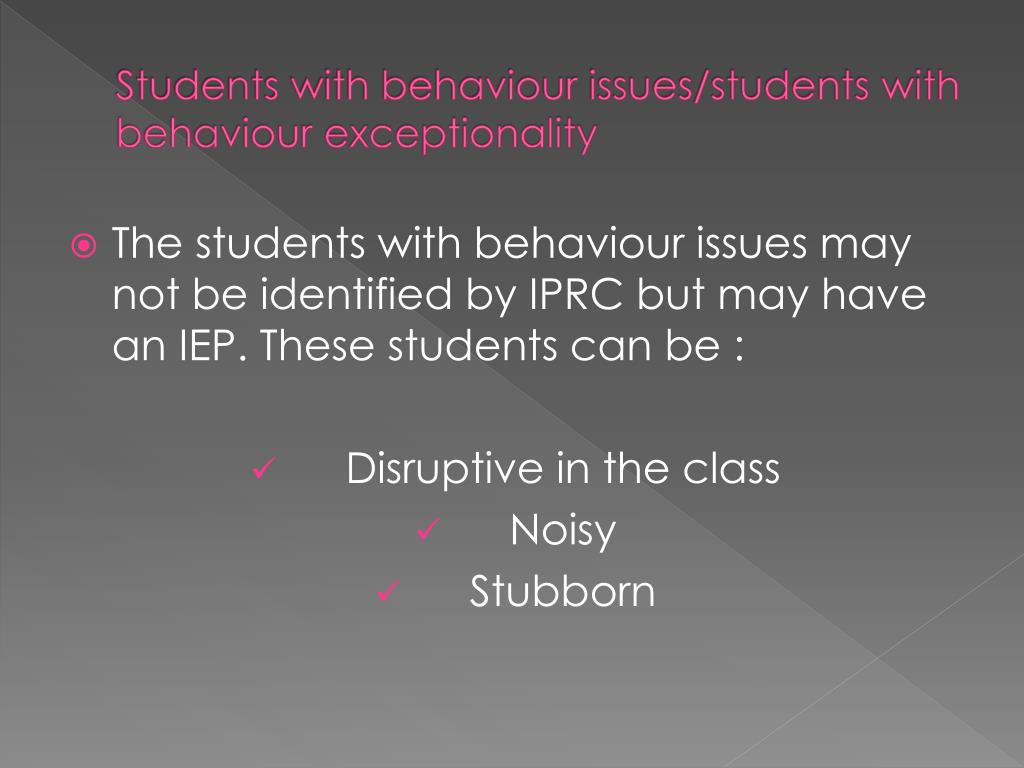 Students with behaviour issues/students with behaviour exceptionality

The students with behaviour issues may not be identified by IPRC but may have an IEP. These students can be :

✓ Disruptive in the class
✓ Noisy
✓ Stubborn